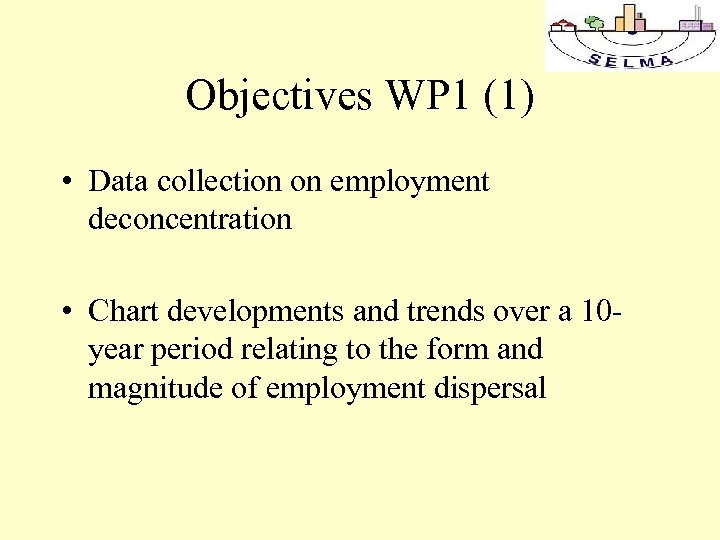 SELMA

Objectives WP1 (1)

• Data collection on employment deconcentration

• Chart developments and trends over a 10-year period relating to the form and magnitude of employment dispersal